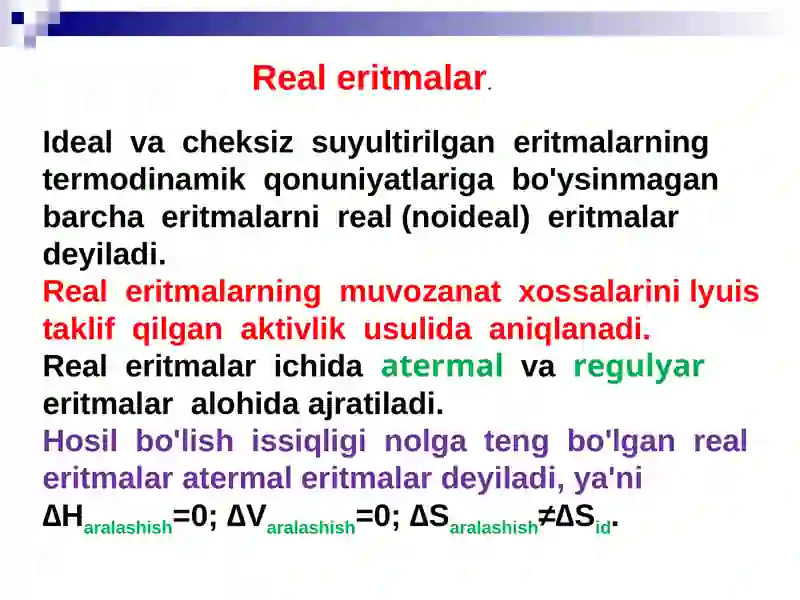 Real eritmalar.

Ideal va cheksiz suyultirilgan eritmalarning termodinamik qonuniyatlariga bo'ysinmagan barcha eritmalarni real (noideal) eritmalar deyiladi.

Real eritmalarning muvozanat xossalarini lyuis taklif qilgan aktivlik usulida aniqlanadi.

Real eritmalar ichida atermal va regulyar eritmalar alohida ajratiladi.

Hosil bo'lish issiqligi nolga teng bo'lgan real eritmalar atermal eritmalar deyiladi, ya'ni $\Delta H_{aralashish}=0$; $\Delta V_{aralashish}=0$; $\Delta S_{aralashish} \neq \Delta S_{id}$.